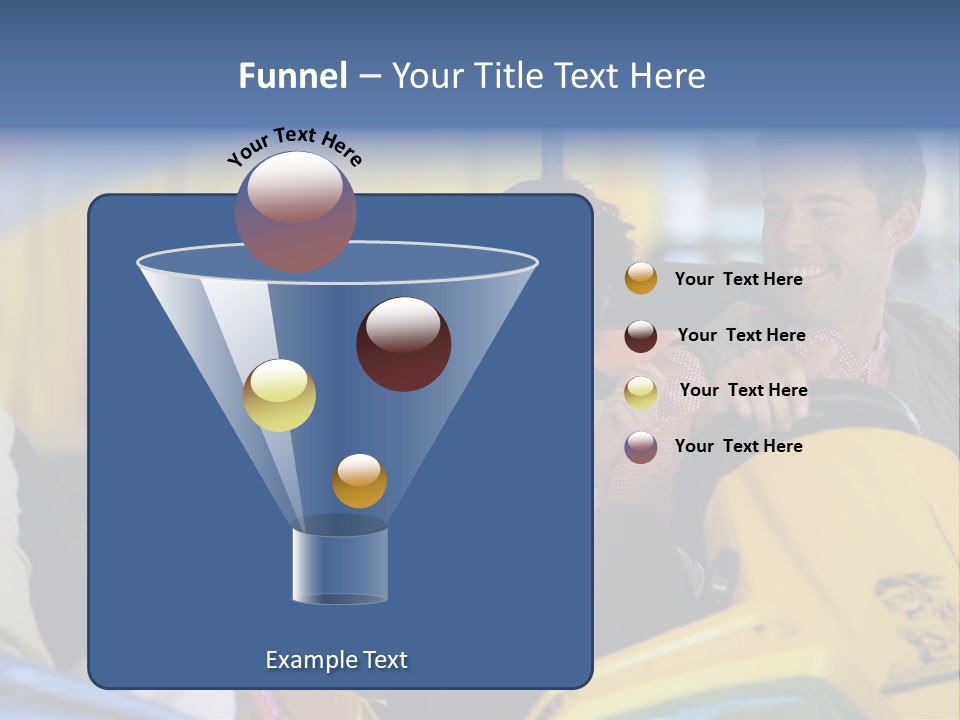 Funnel – Your Title Text Here

Your Text Here

Your Text Here

Your Text Here

Your Text Here

Your Text Here

Example Text